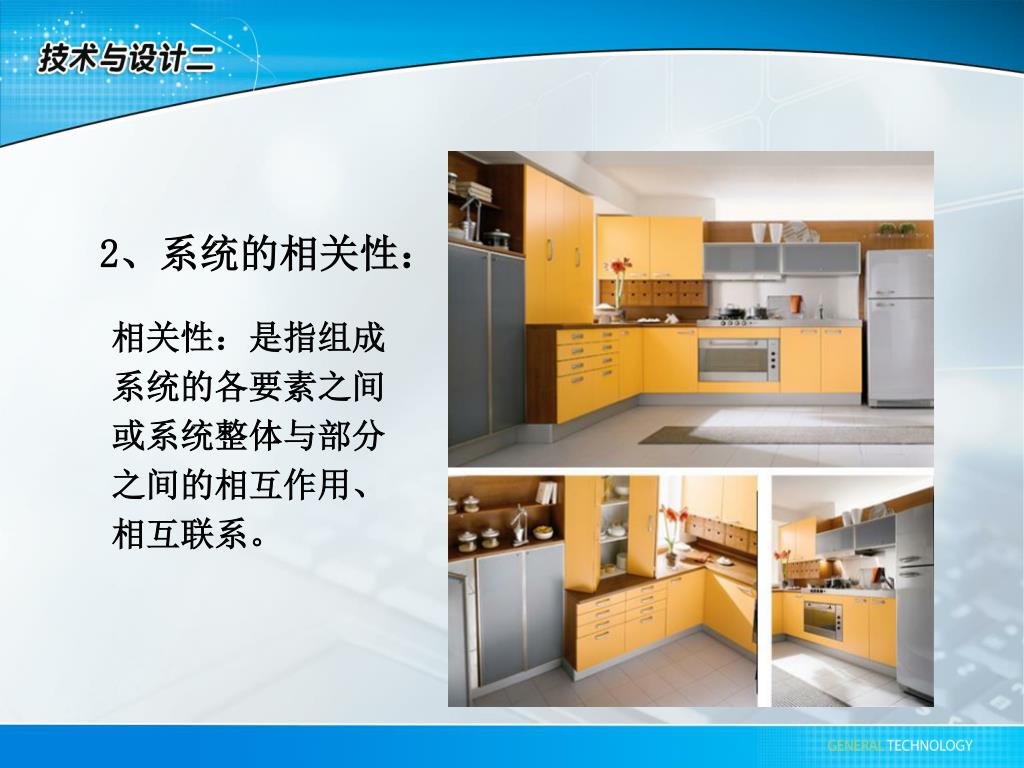 技术与设计二

2、系统的相关性：

相关性：是指组成系统的各要素之间或系统整体与部分之间的相互作用、相互联系。

GENERAL TECHNOLOGY